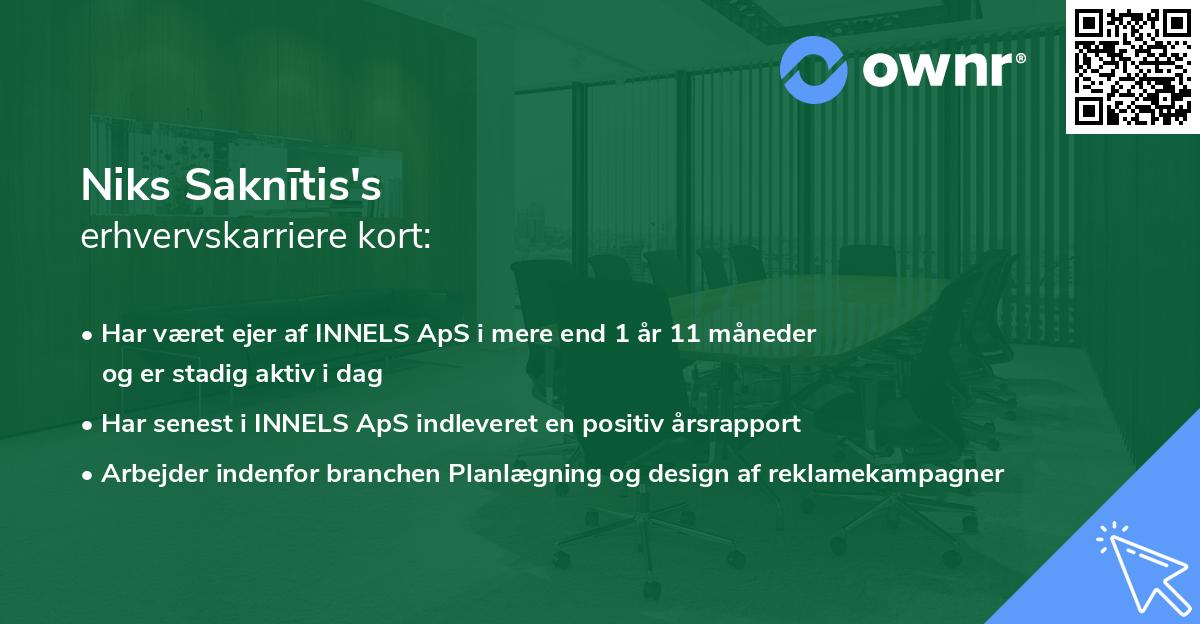 ownr®

Niks Saknītis's
erhvervskarriere kort:

• Har været ejer af INNELS ApS i mere end 1 år 11 måneder og er stadig aktiv i dag
• Har senest i INNELS ApS indleveret en positiv årsrapport
• Arbejder indenfor branchen Planlægning og design af reklamekampagner